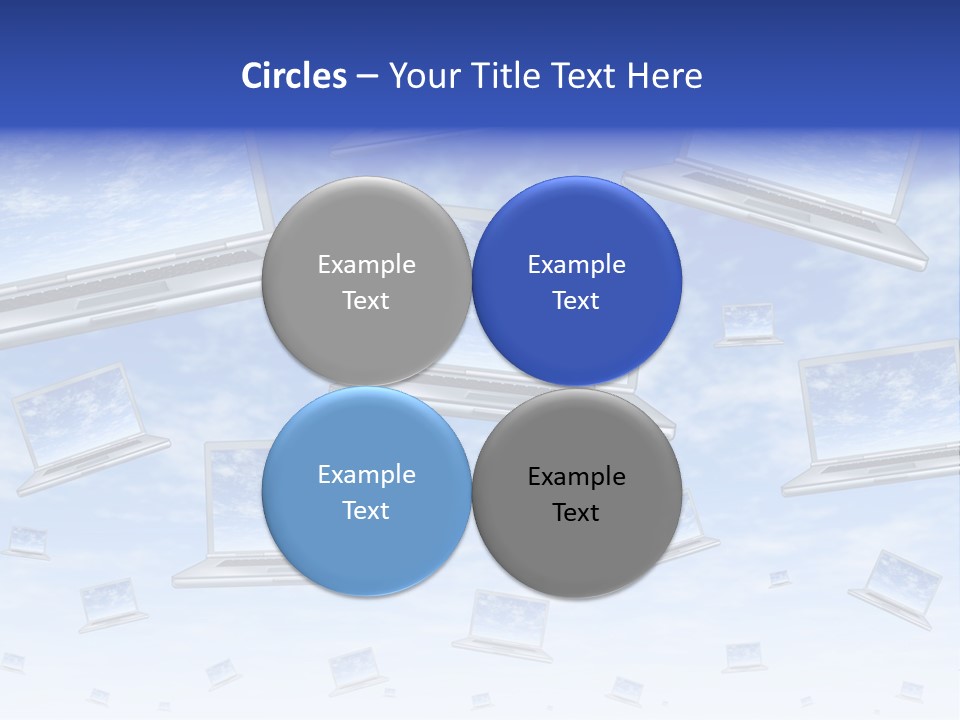 Circles – Your Title Text Here

Example Text

Example Text

Example Text

Example Text